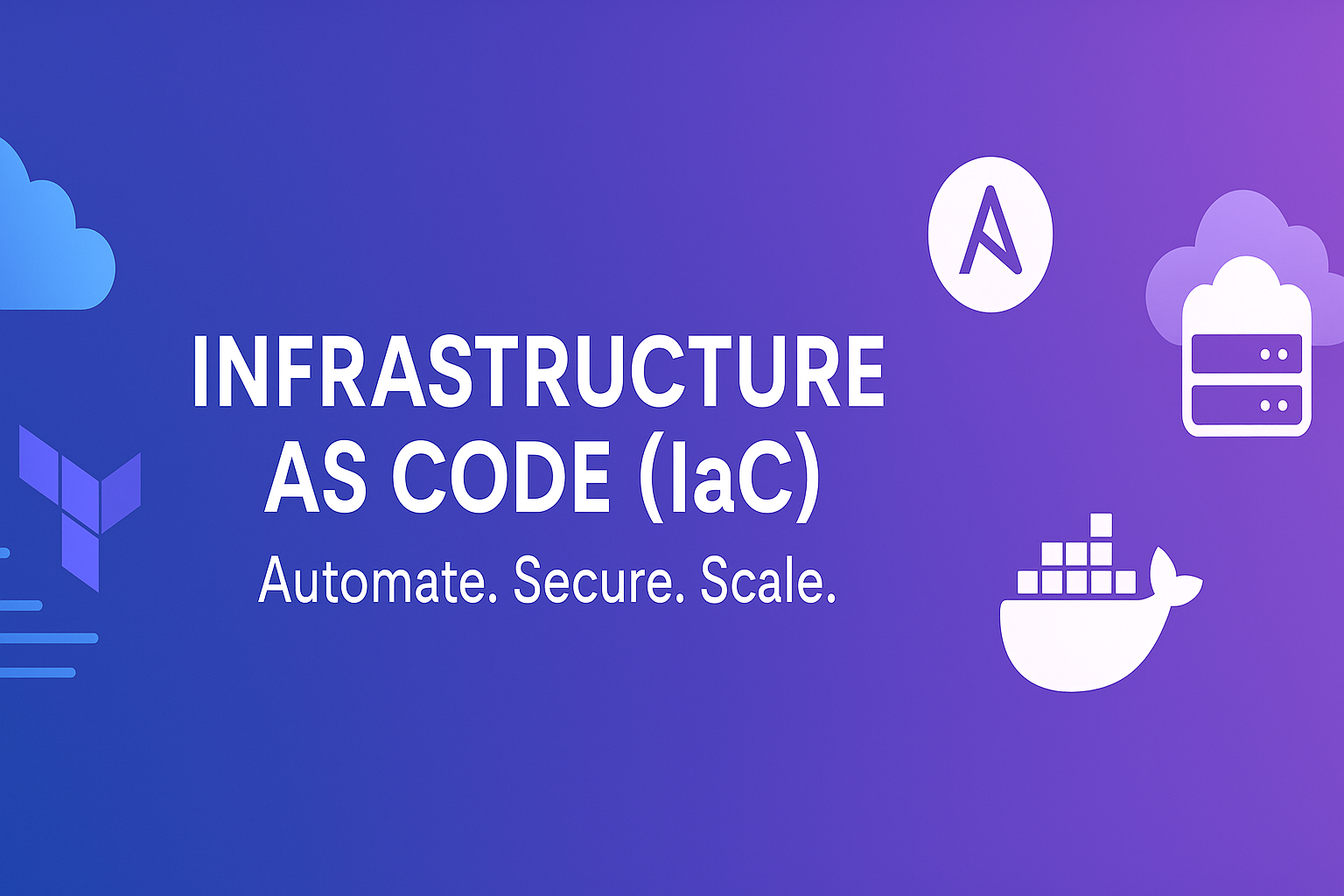 INFRASTRUCTURE AS CODE (IaC)

Automate. Secure. Scale.